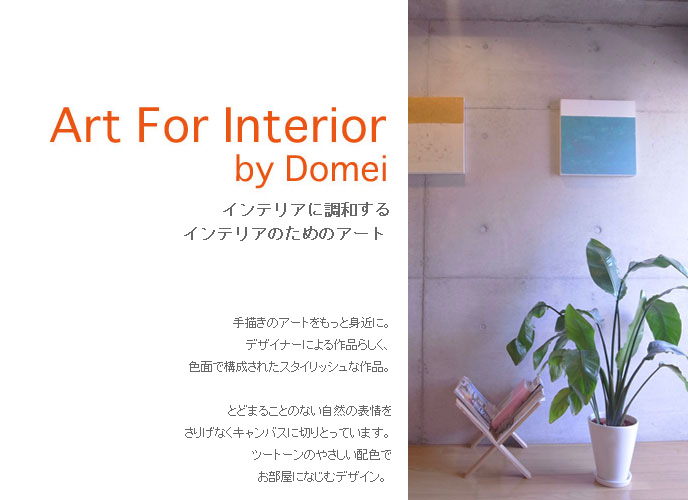 Art For Interior
by Domei

インテリアに調和する
インテリアのためのアート

手描きのアートをもっと身近に。
デザイナーによる作品らしく、
色面で構成されたスタイリッシュな作品。

とどまることのない自然の表情を
さりげなくキャンバスに切りとっています。
ツートーンのやさしい配色で
お部屋になじむデザイン。